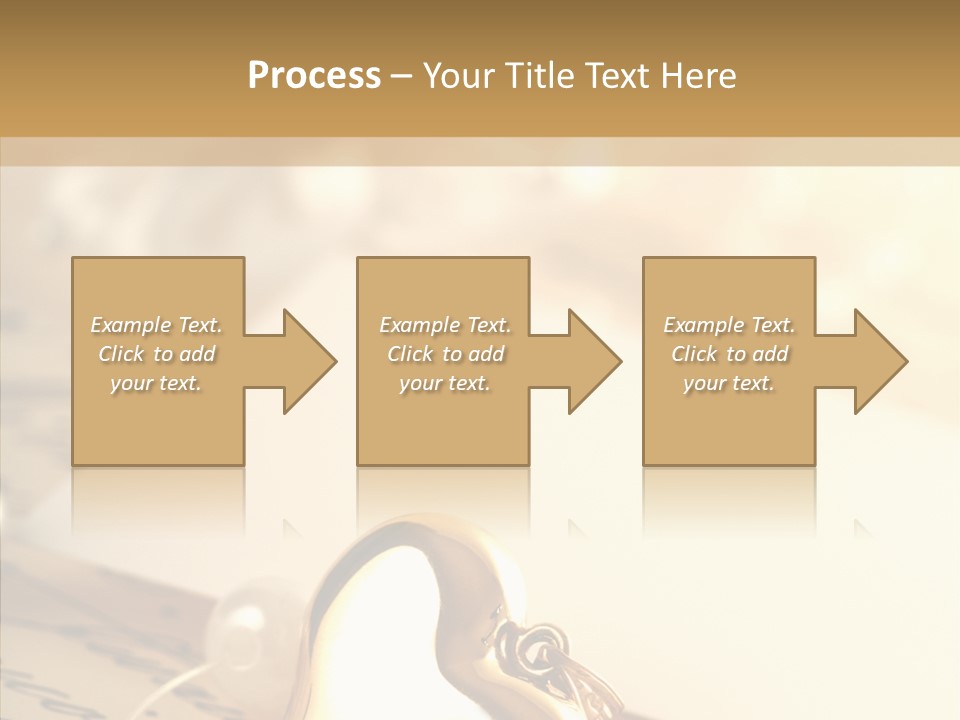 Process – Your Title Text Here

Example Text. Click to add your text.

Example Text. Click to add your text.

Example Text. Click to add your text.